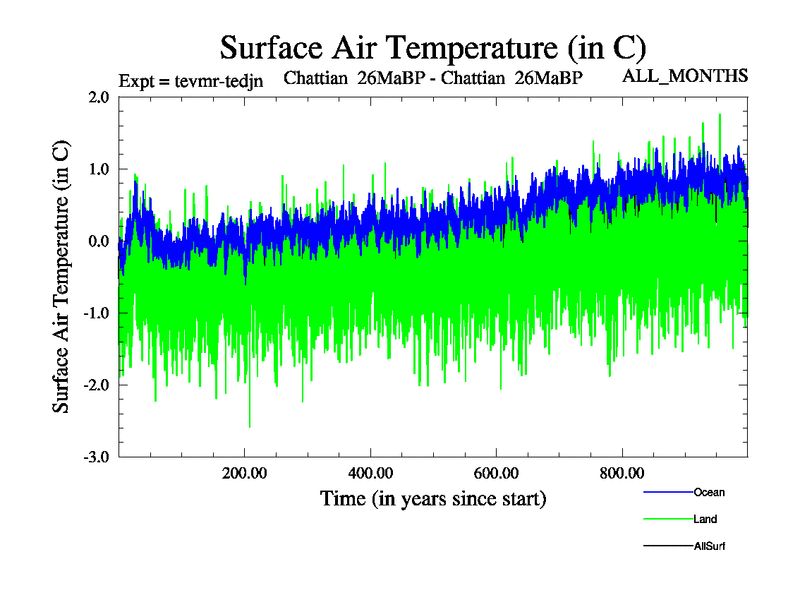 Surface Air Temperature (in C)

Expt = tevmr-tedjn    Chattian 26MaBP - Chattian 26MaBP    ALL_MONTHS

Surface Air Temperature (in C)

2.0
1.0
0.0
-1.0
-2.0
-3.0

200.00
400.00
600.00
800.00

Time (in years since start)

Ocean
Land
AllSurf